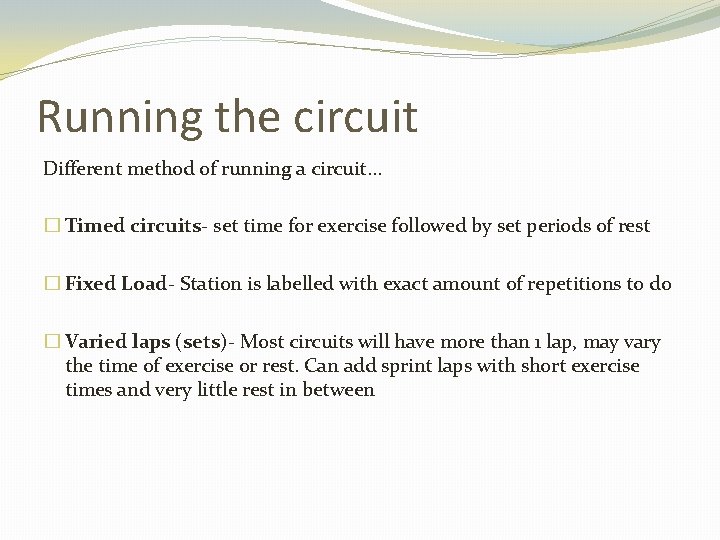 Running the circuit

Different method of running a circuit…

□ Timed circuits- set time for exercise followed by set periods of rest

□ Fixed Load- Station is labelled with exact amount of repetitions to do

□ Varied laps (sets)- Most circuits will have more than 1 lap, may vary the time of exercise or rest. Can add sprint laps with short exercise times and very little rest in between